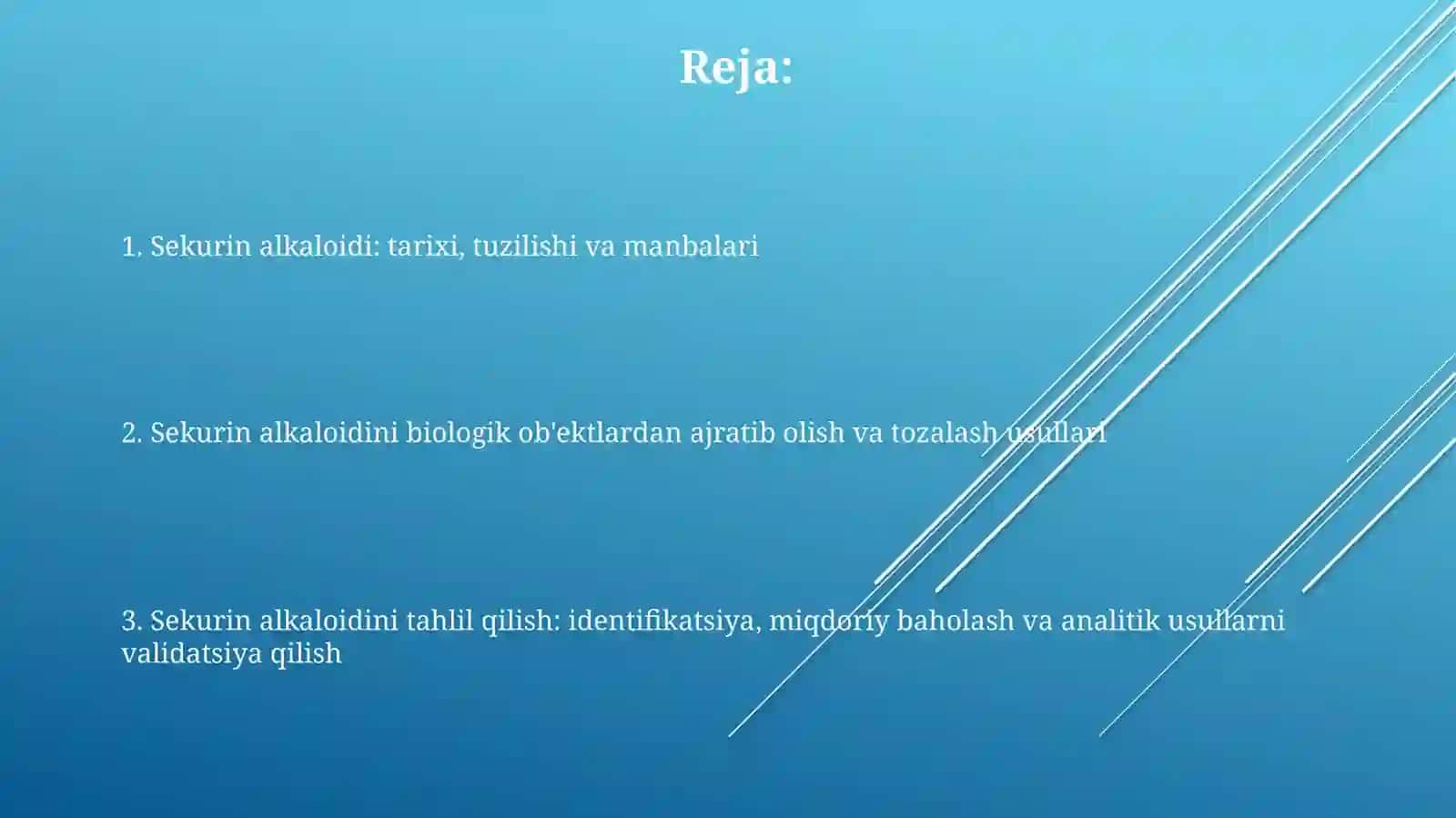 Reja:

1. Sekurin alkaloidi: tarixi, tuzilishi va manbalari

2. Sekurin alkaloidini biologik ob'ektlardan ajratib olish va tozalash usullari

3. Sekurin alkaloidini tahlil qilish: identifikatsiya, miqdoriy baholash va analitik usullarni validatsiya qilish